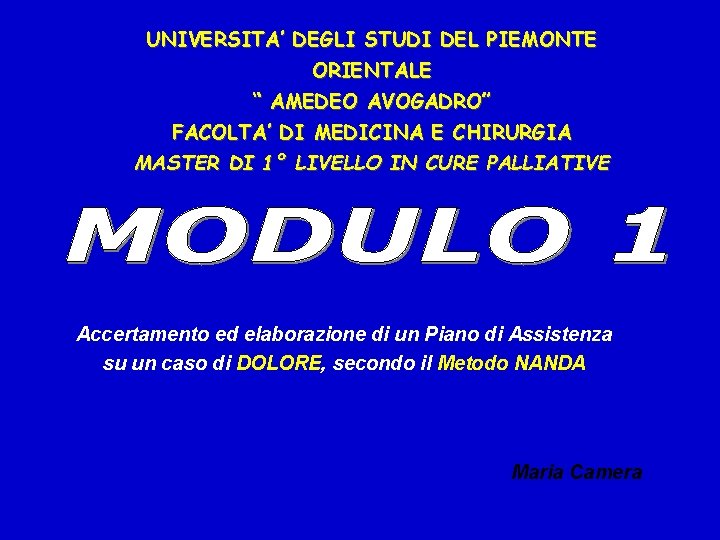 UNIVERSITA' DEGLI STUDI DEL PIEMONTE ORIENTALE
" AMEDEO AVOGADRO"
FACOLTA' DI MEDICINA E CHIRURGIA
MASTER DI 1° LIVELLO IN CURE PALLIATIVE

MODULO 1

Accertamento ed elaborazione di un Piano di Assistenza su un caso di DOLORE, secondo il Metodo NANDA

Maria Camera